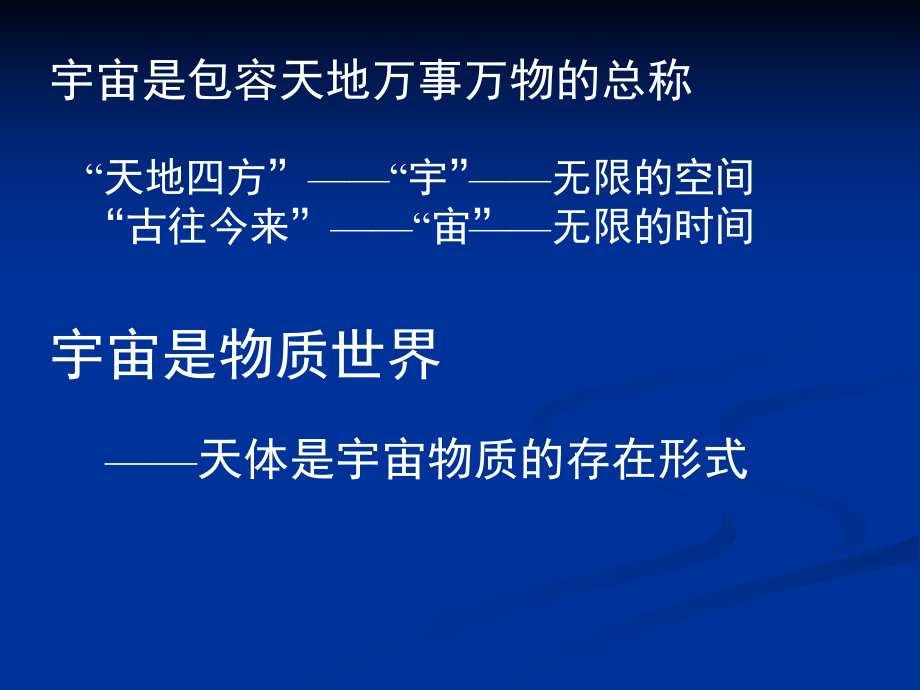 宇宙是包容天地万事万物的总称

“天地四方”——“宇”——无限的空间
“古往今来”——“宙”——无限的时间

宇宙是物质世界

——天体是宇宙物质的存在形式